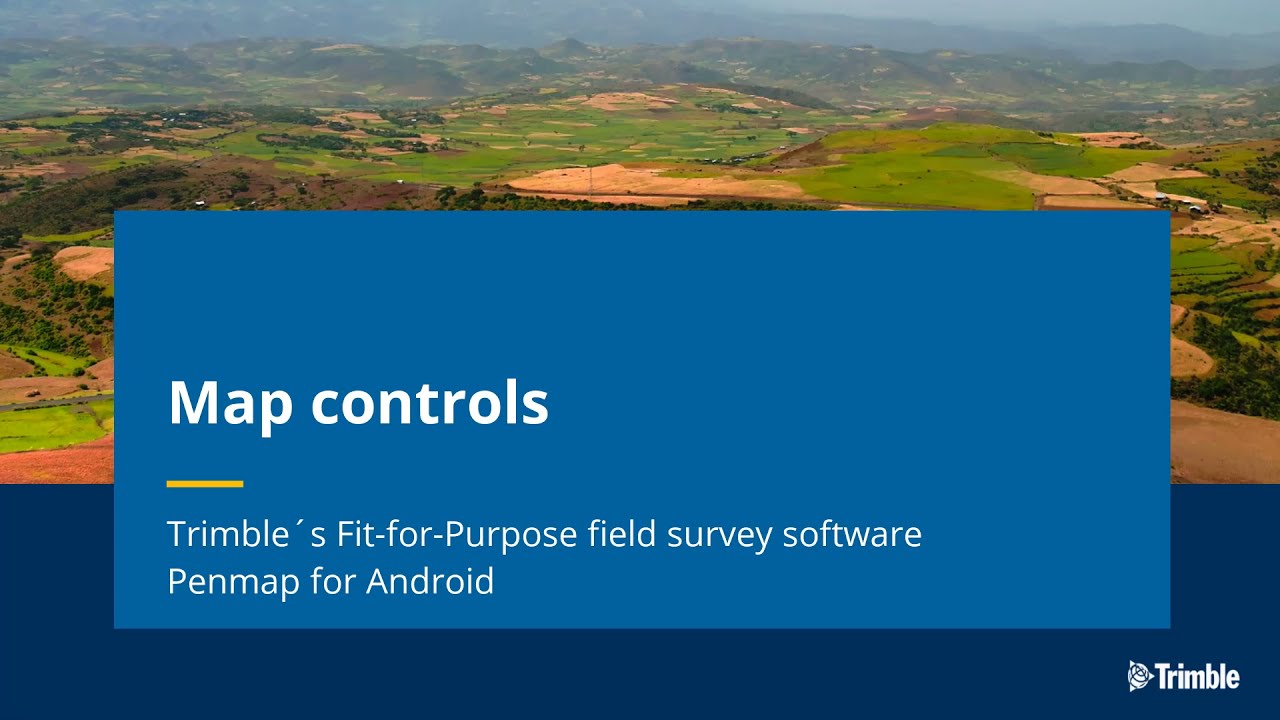 Map controls

Trimble´s Fit-for-Purpose field survey software
Penmap for Android

Trimble